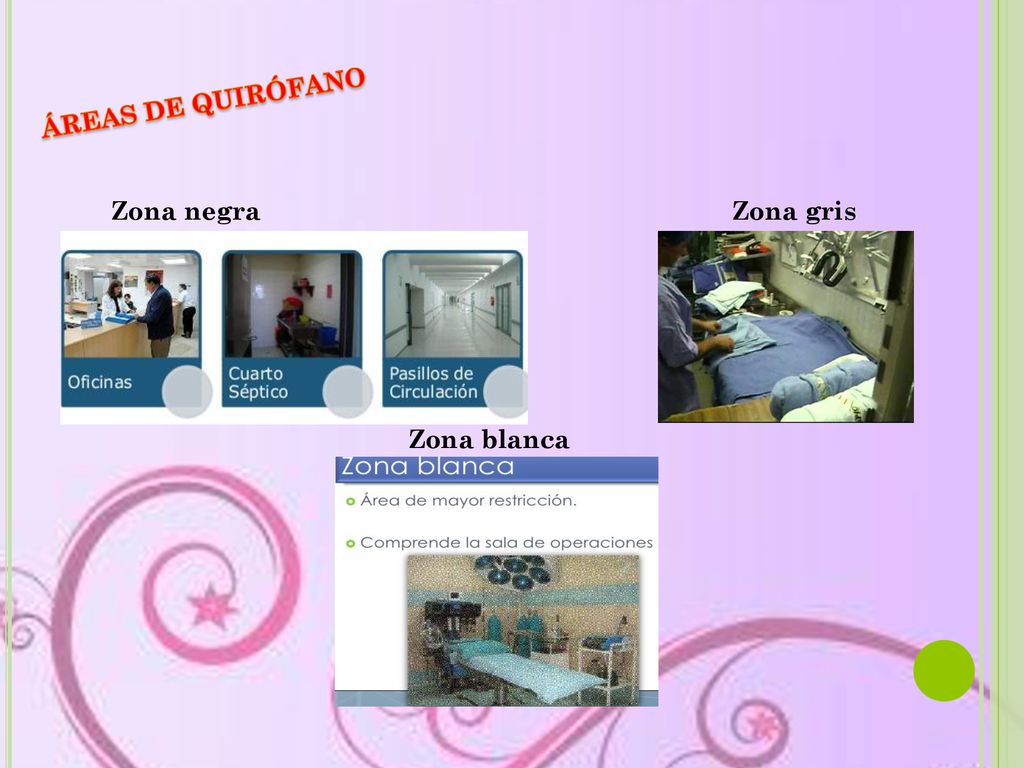 ÁREAS DE QUIRÓFANO

Zona negra

Oficinas

Cuarto Séptico

Pasillos de Circulación

Zona gris

Zona blanca

Zona blanca

Área de mayor restricción.

Comprende la sala de operaciones